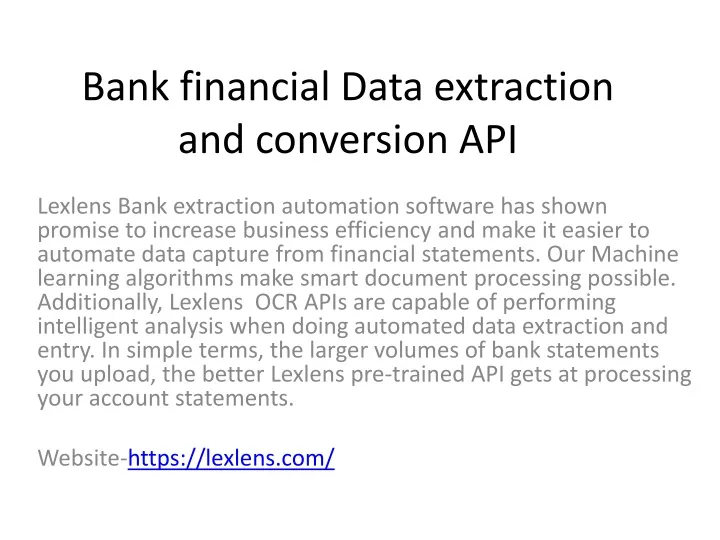 Bank financial Data extraction and conversion API

Lexlens Bank extraction automation software has shown promise to increase business efficiency and make it easier to automate data capture from financial statements. Our Machine learning algorithms make smart document processing possible. Additionally, Lexlens OCR APIs are capable of performing intelligent analysis when doing automated data extraction and entry. In simple terms, the larger volumes of bank statements you upload, the better Lexlens pre-trained API gets at processing your account statements.

Website-https://lexlens.com/